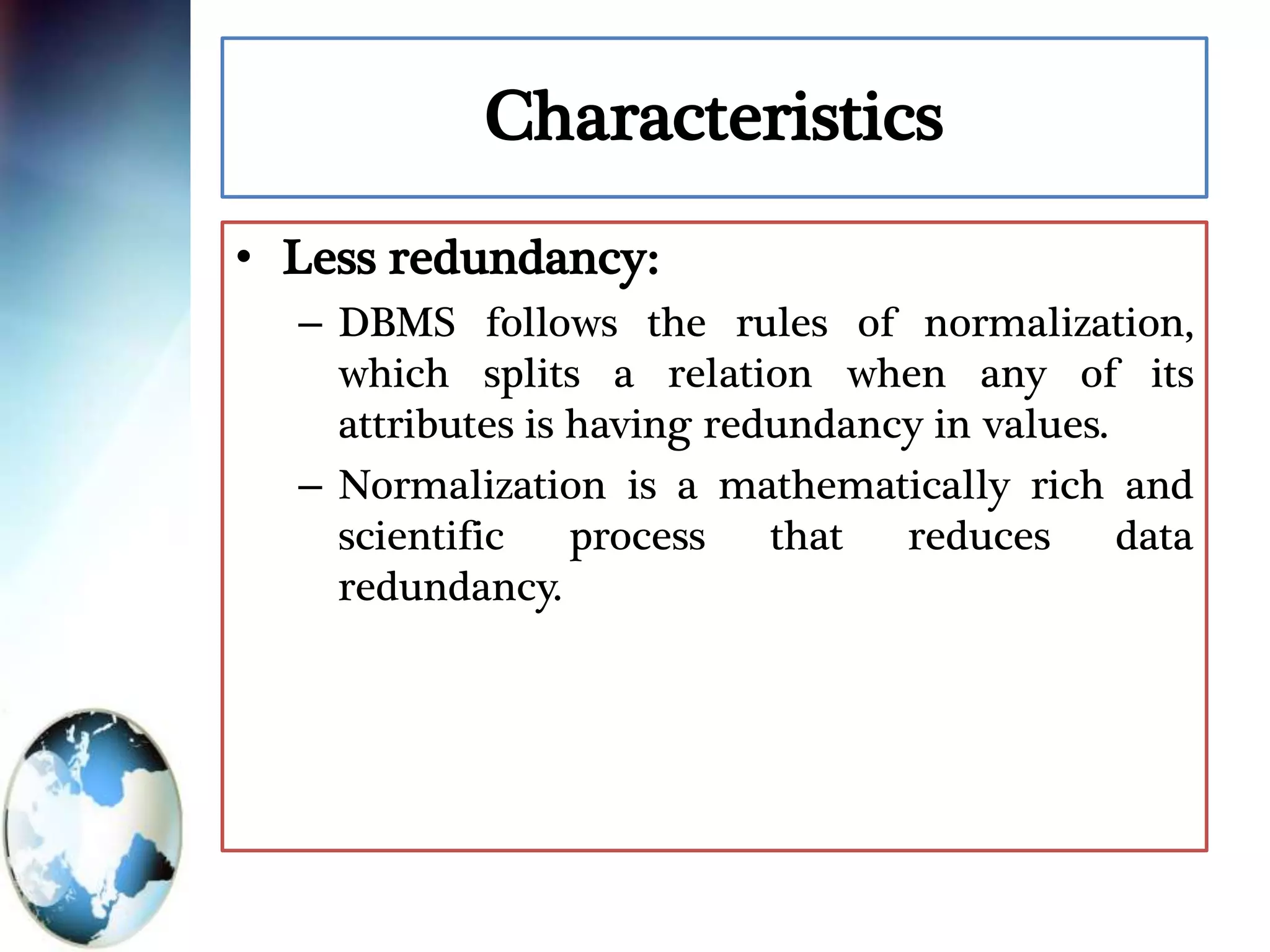 Characteristics

• Less redundancy:

– DBMS follows the rules of normalization, which splits a relation when any of its attributes is having redundancy in values.

– Normalization is a mathematically rich and scientific process that reduces data redundancy.